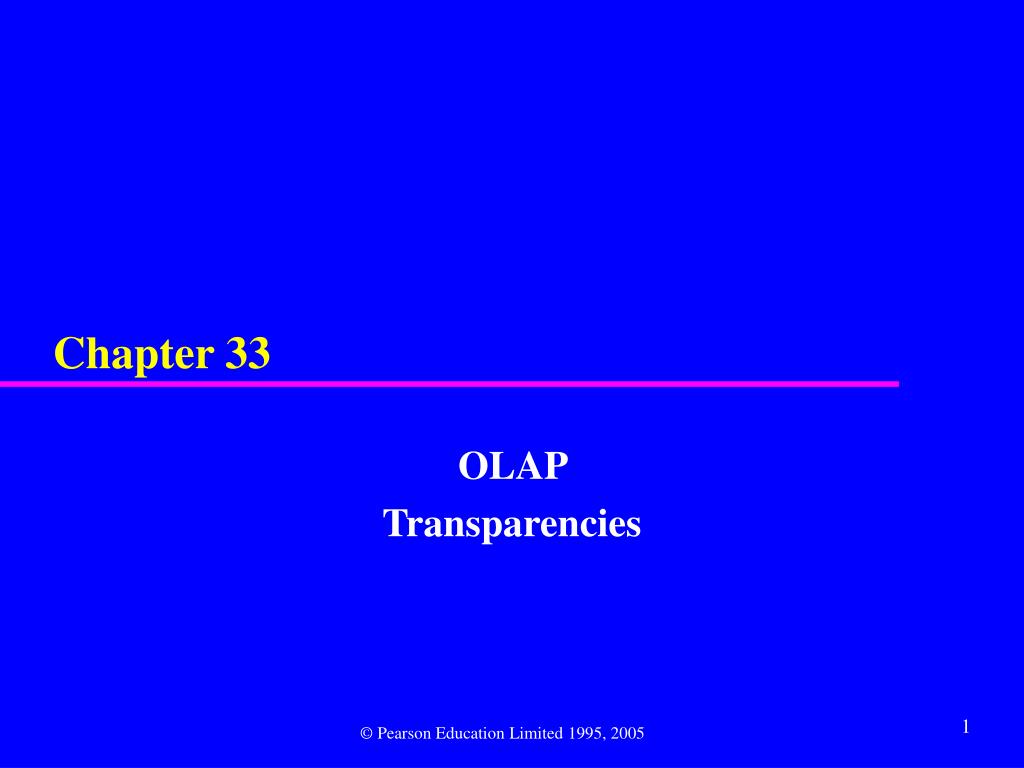 Chapter 33

OLAP
Transparencies

© Pearson Education Limited 1995, 2005

1